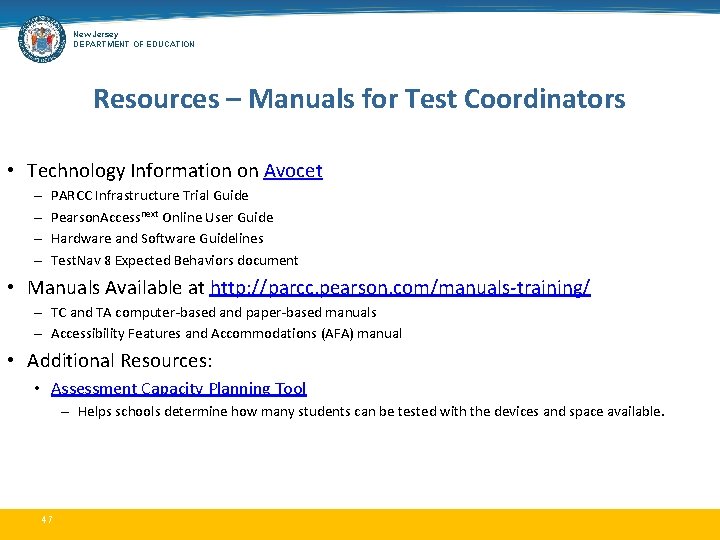 New Jersey
DEPARTMENT OF EDUCATION

Resources – Manuals for Test Coordinators

• Technology Information on Avocet
– PARCC Infrastructure Trial Guide
– PearsonAccess$^{next}$ Online User Guide
– Hardware and Software Guidelines
– TestNav 8 Expected Behaviors document

• Manuals Available at http://parcc.pearson.com/manuals-training/
– TC and TA computer-based and paper-based manuals
– Accessibility Features and Accommodations (AFA) manual

• Additional Resources:
• Assessment Capacity Planning Tool
– Helps schools determine how many students can be tested with the devices and space available.

47